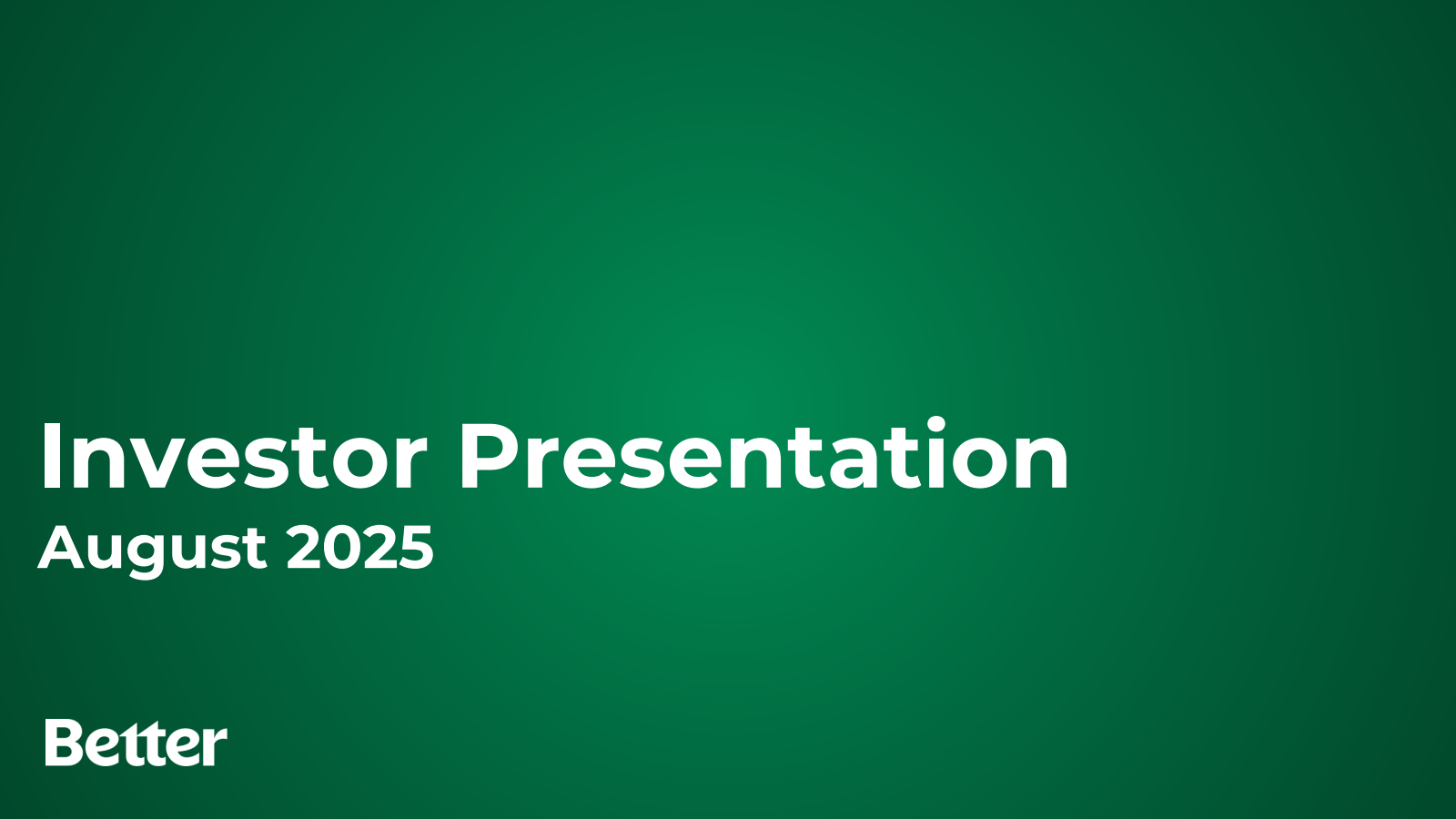 Investor Presentation
August 2025

Better